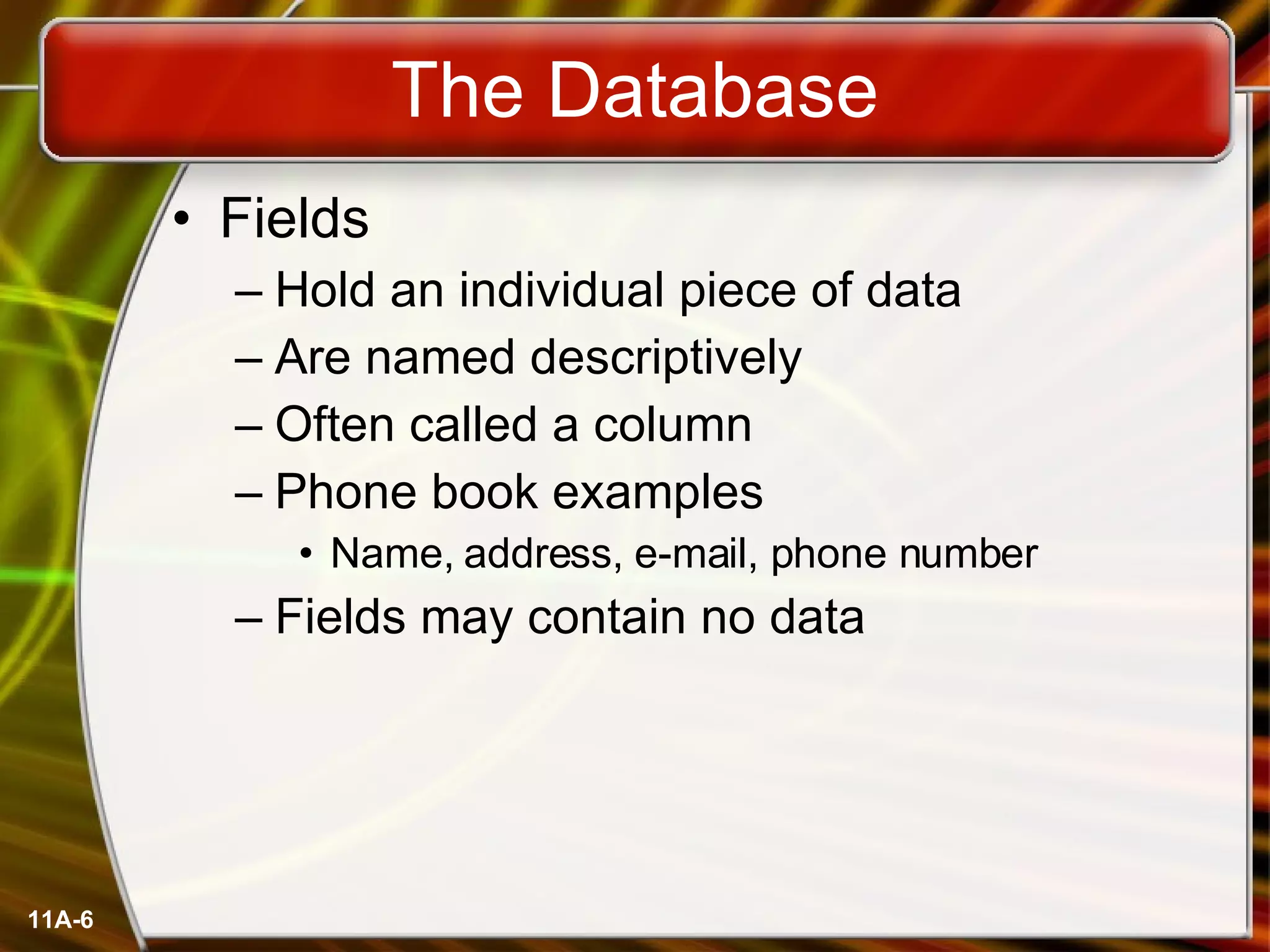 The Database

• Fields
– Hold an individual piece of data
– Are named descriptively
– Often called a column
– Phone book examples
• Name, address, e-mail, phone number
– Fields may contain no data

11A-6